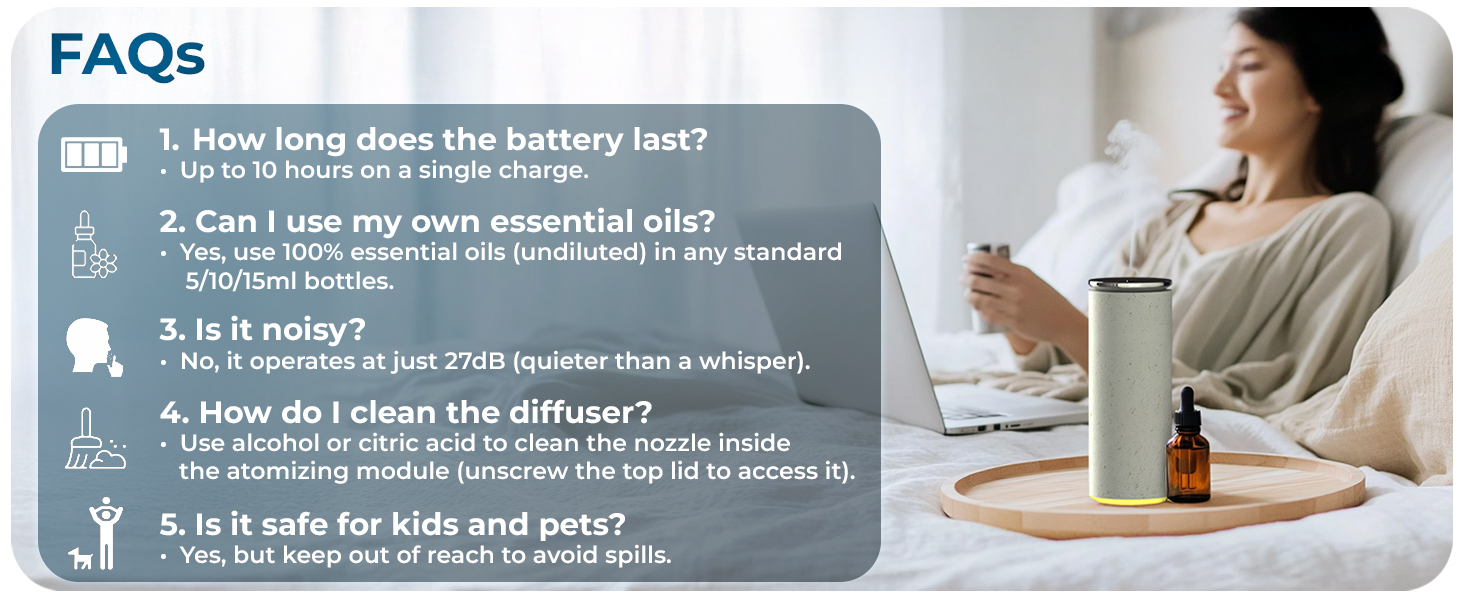 FAQs

1. How long does the battery last?
• Up to 10 hours on a single charge.

2. Can I use my own essential oils?
• Yes, use 100% essential oils (undiluted) in any standard 5/10/15ml bottles.

3. Is it noisy?
• No, it operates at just 27dB (quieter than a whisper).

4. How do I clean the diffuser?
• Use alcohol or citric acid to clean the nozzle inside the atomizing module (unscrew the top lid to access it).

5. Is it safe for kids and pets?
• Yes, but keep out of reach to avoid spills.